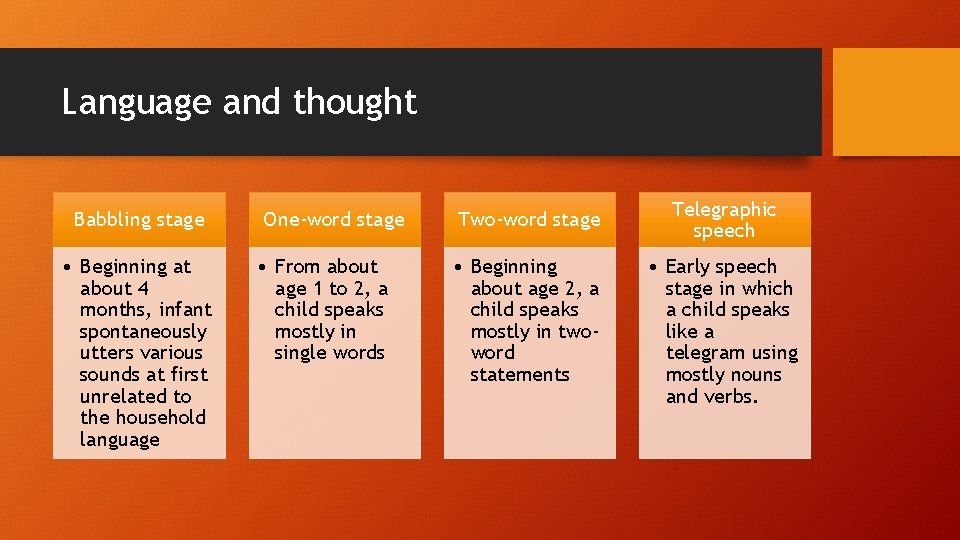 Language and thought

Babbling stage

• Beginning at about 4 months, infant spontaneously utters various sounds at first unrelated to the household language

One-word stage

• From about age 1 to 2, a child speaks mostly in single words

Two-word stage

• Beginning about age 2, a child speaks mostly in two-word statements

Telegraphic speech

• Early speech stage in which a child speaks like a telegram using mostly nouns and verbs.